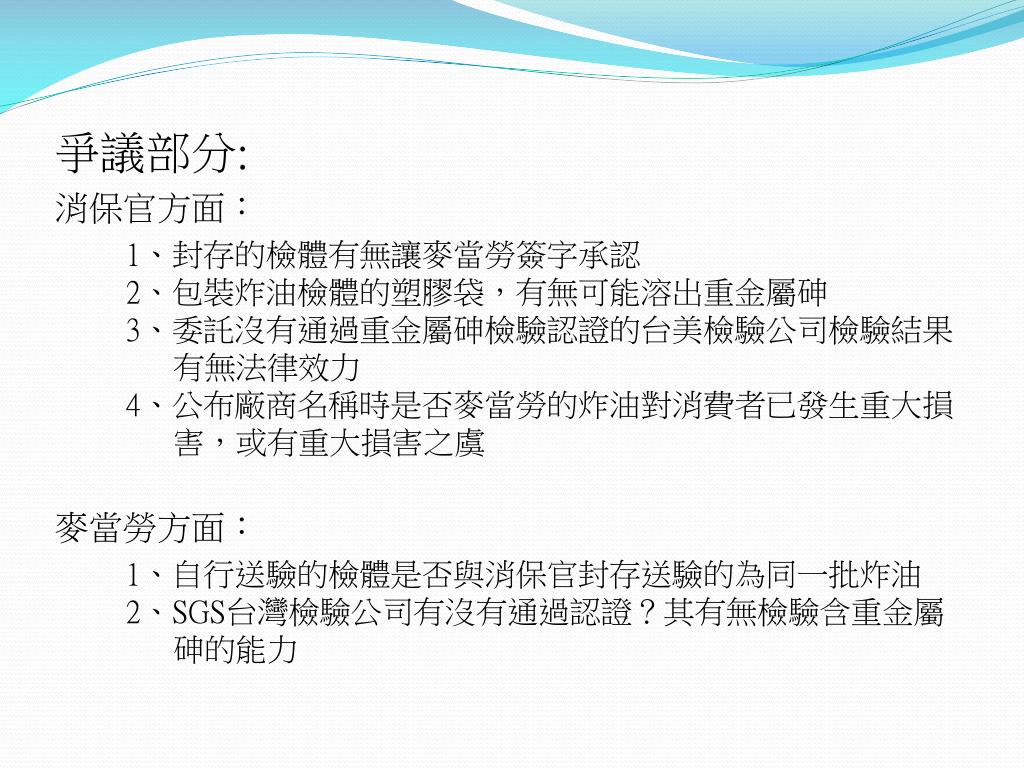 爭議部分:

消保官方面：

1、封存的檢體有無讓麥當勞簽字承認
2、包裝炸油檢體的塑膠袋，有無可能溶出重金屬砷
3、委託沒有通過重金屬砷檢驗認證的台美檢驗公司檢驗結果有無法律效力
4、公布廠商名稱時是否麥當勞的炸油對消費者已發生重大損害，或有重大損害之虞

麥當勞方面：

1、自行送驗的檢體是否與消保官封存送驗的為同一批炸油
2、SGS台灣檢驗公司有沒有通過認證？其有無檢驗含重金屬砷的能力